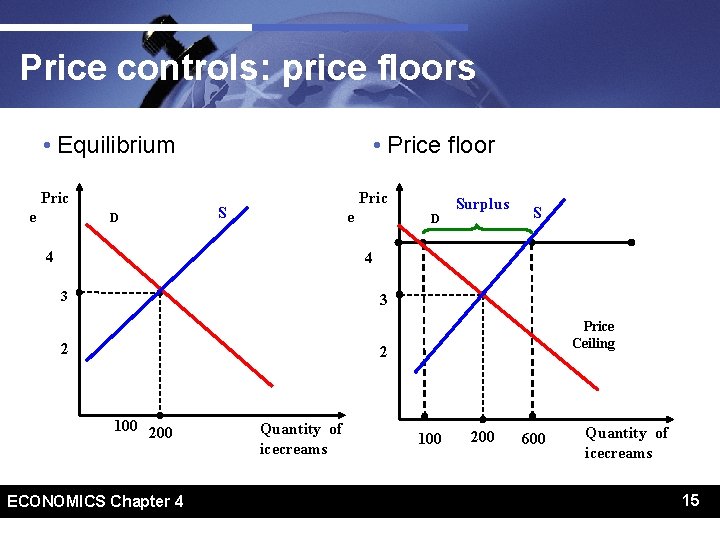 Price controls: price floors

• Equilibrium

Pric
e

D

S

4

3

2

100 200

Quantity of icecreams

• Price floor

Pric
e

Surplus

D

S

4

3

2

Price Ceiling

100 200 600

Quantity of icecreams

ECONOMICS Chapter 4

15